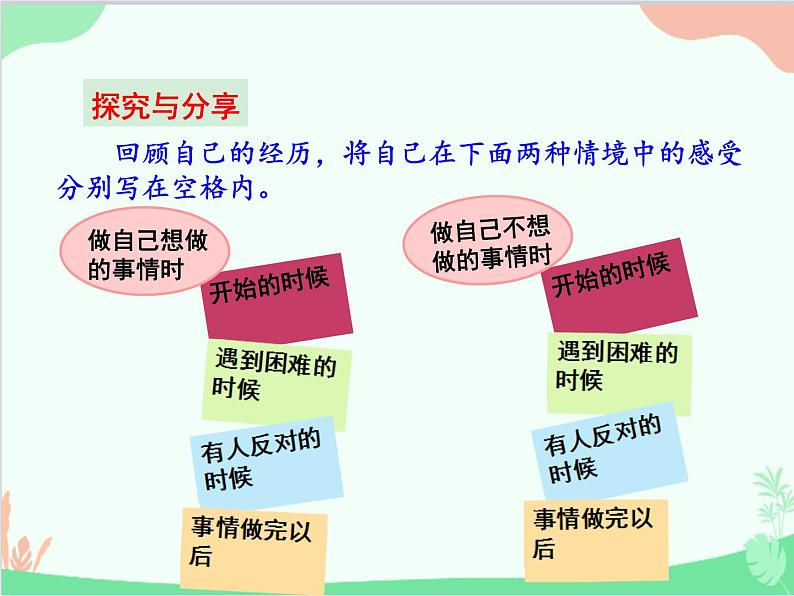 探究与分享

回顾自己的经历，将自己在下面两种情境中的感受分别写在空格内。

做自己想做的事情时

开始的时候

遇到困难的时候

有人反对的时候

事情做完以后

做自己不想做的事情时

开始的时候

遇到困难的时候

有人反对的时候

事情做完以后